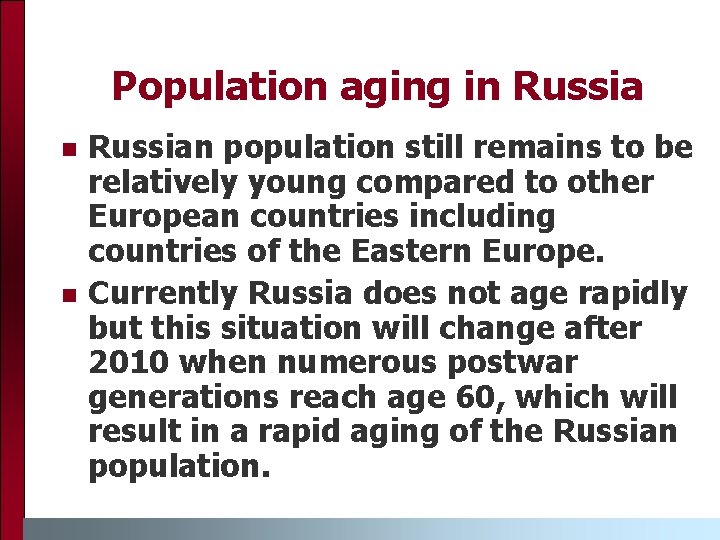 Population aging in Russia

- Russian population still remains to be relatively young compared to other European countries including countries of the Eastern Europe.
- Currently Russia does not age rapidly but this situation will change after 2010 when numerous postwar generations reach age 60, which will result in a rapid aging of the Russian population.